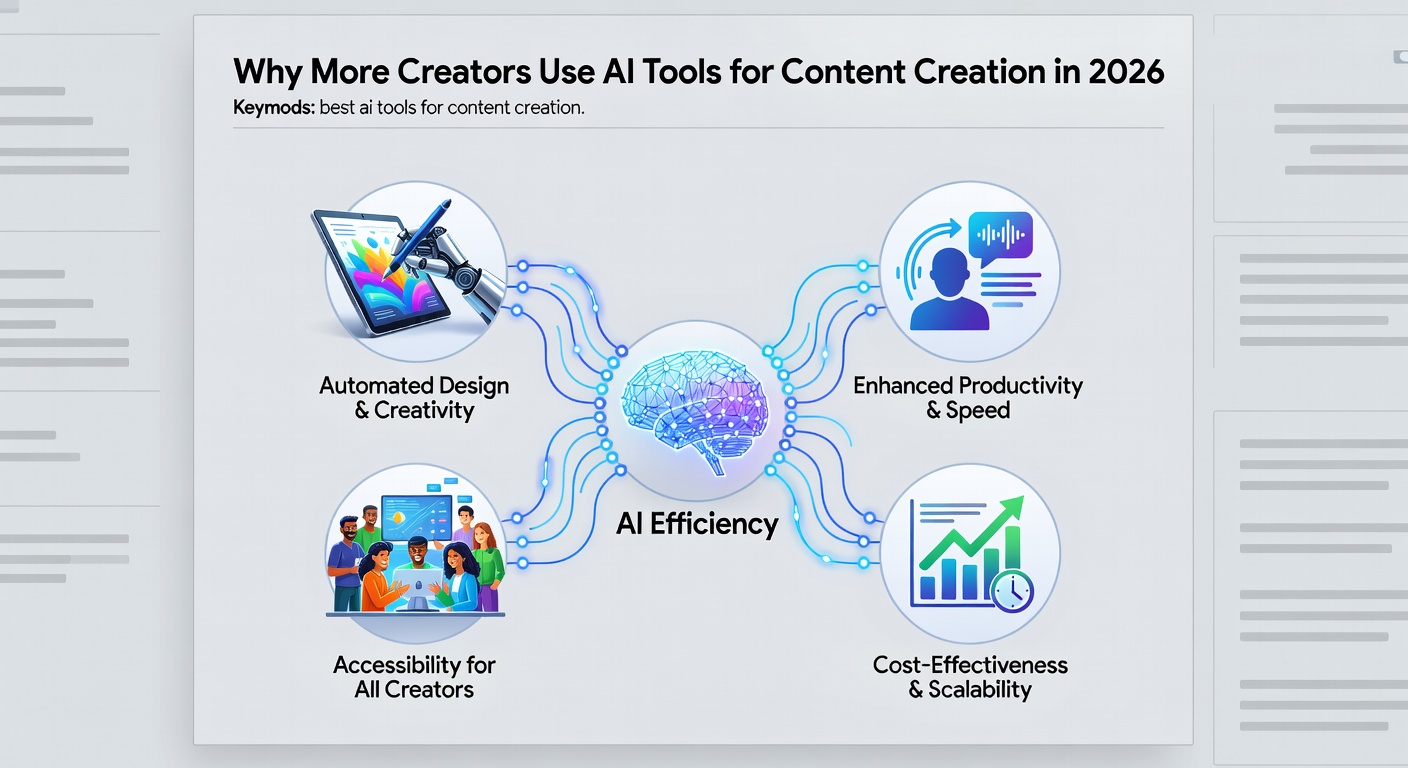 Why More Creators Use AI Tools for Content Creation in 2026

Keymods: best ai tools for content creation.

Automated Design & Creativity

Enhanced Productivity & Speed

AI Efficiency

Accessibility for All Creators

Cost-Effectiveness & Scalability